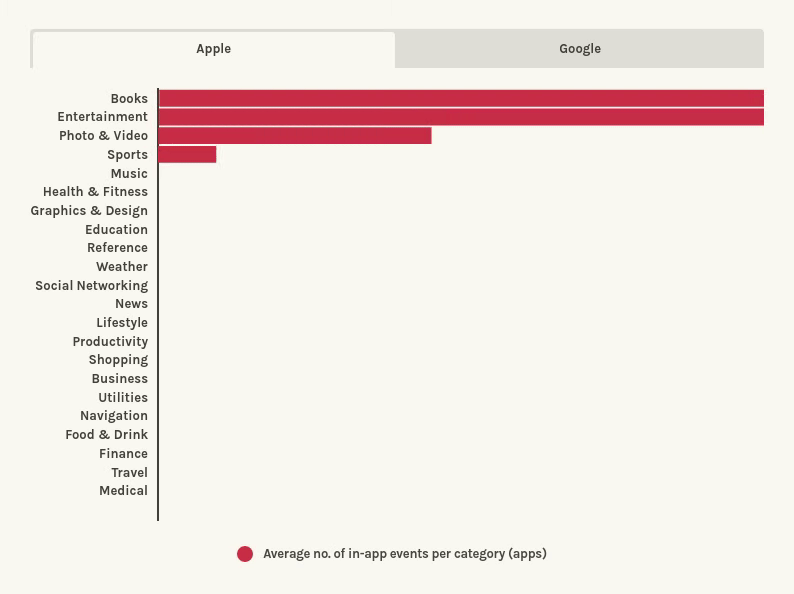 Apple

Google

Books
Entertainment
Photo & Video
Sports
Music
Health & Fitness
Graphics & Design
Education
Reference
Weather
Social Networking
News
Lifestyle
Productivity
Shopping
Business
Utilities
Navigation
Food & Drink
Finance
Travel
Medical

Average no. of in-app events per category (apps)